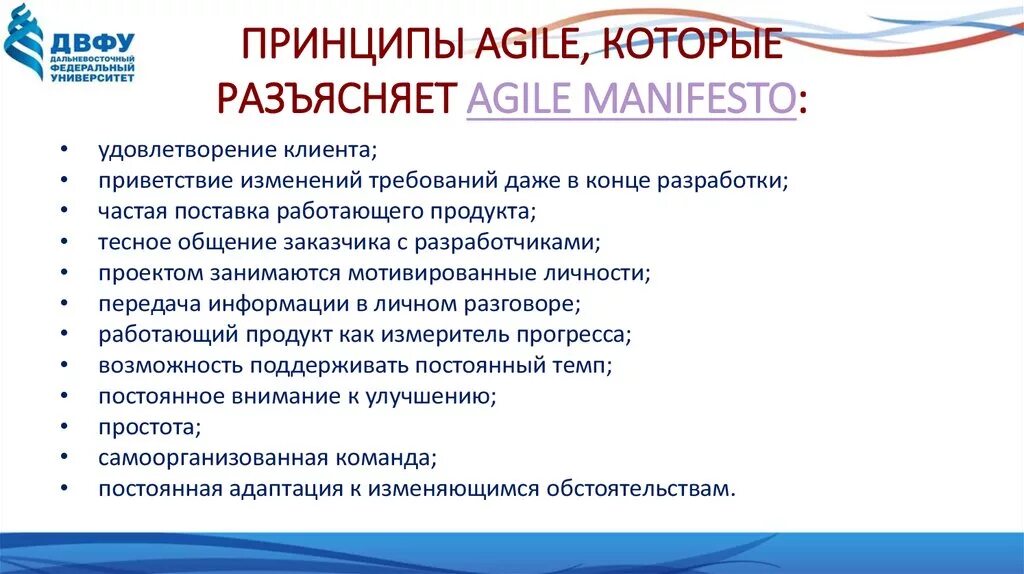 ДВФУ
ДАЛЬНЕВОСТОЧНЫЙ ФЕДЕРАЛЬНЫЙ УНИВЕРСИТЕТ

ПРИНЦИПЫ AGILE, КОТОРЫЕ РАЗЪЯСНЯЕТ AGILE MANIFESTO:

• удовлетворение клиента;
• приветствие изменений требований даже в конце разработки;
• частая поставка работающего продукта;
• тесное общение заказчика с разработчиками;
• проектом занимаются мотивированные личности;
• передача информации в личном разговоре;
• работающий продукт как измеритель прогресса;
• возможность поддерживать постоянный темп;
• постоянное внимание к улучшению;
• простота;
• самоорганизованная команда;
• постоянная адаптация к изменяющимся обстоятельствам.